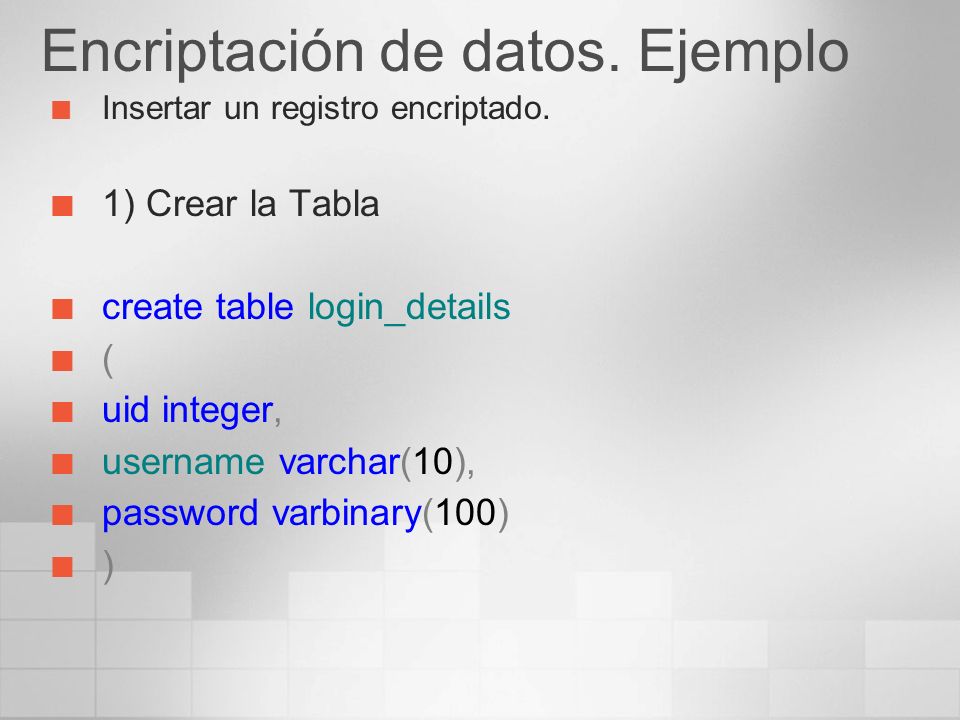 Encriptación de datos. Ejemplo

Insertar un registro encriptado.

1) Crear la Tabla

create table login_details
(
uid integer,
username varchar(10),
password varbinary(100)
)